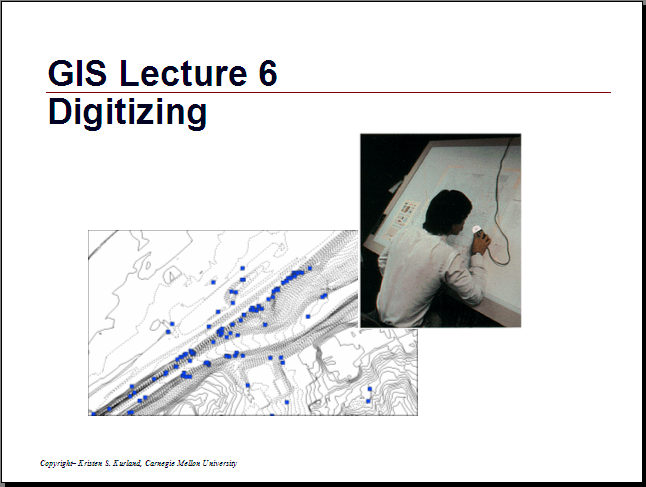 GIS Lecture 6
Digitizing

Copyright– Kristen S. Kurland, Carnegie Mellon University